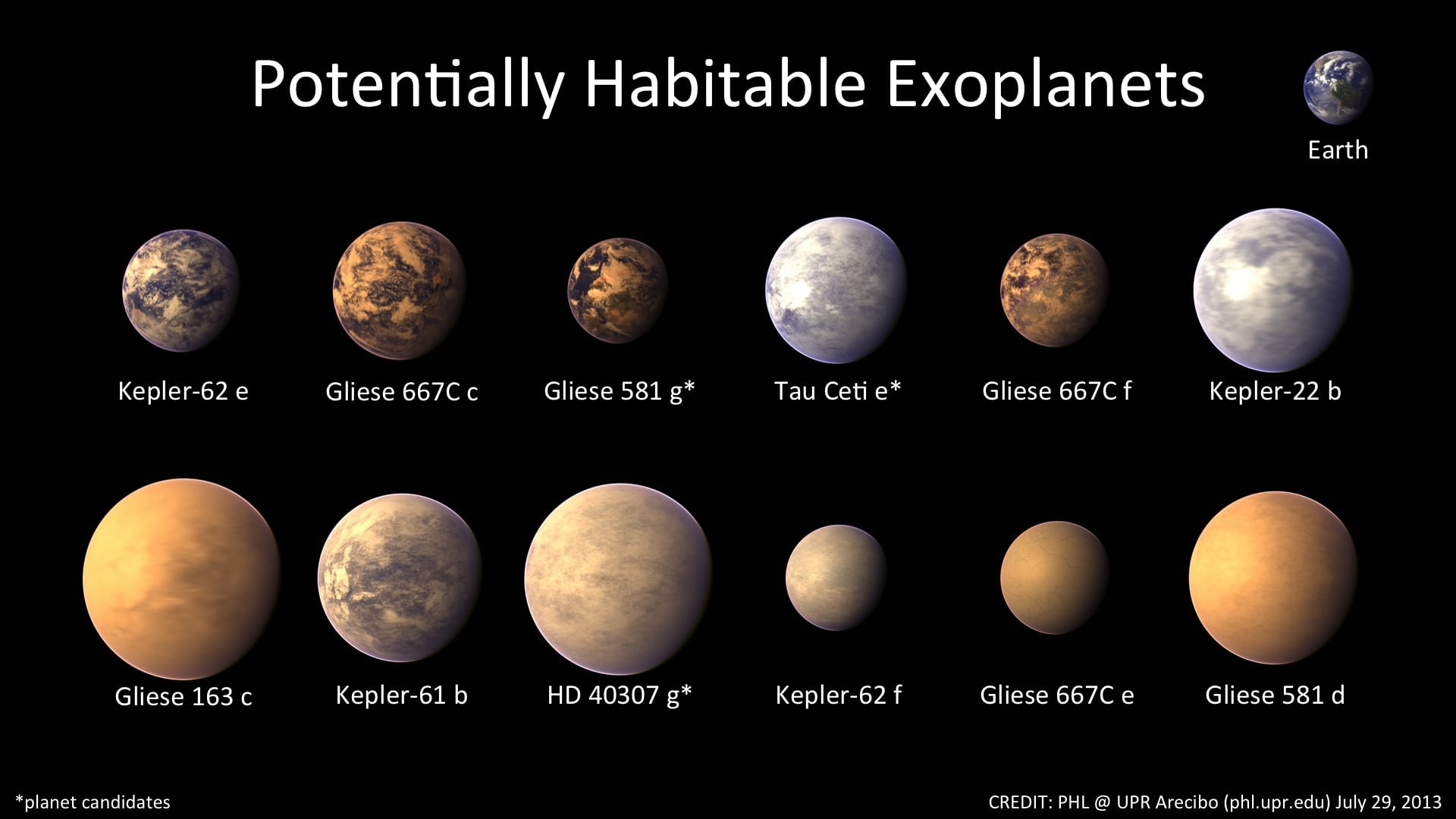 Potentially Habitable Exoplanets

Earth

Kepler-62 e

Gliese 667C c

Gliese 581 g*

Tau Ceti e*

Gliese 667C f

Kepler-22 b

Gliese 163 c

Kepler-61 b

HD 40307 g*

Kepler-62 f

Gliese 667C e

Gliese 581 d

*planet candidates

CREDIT: PHL @ UPR Arecibo (phl.upr.edu) July 29, 2013